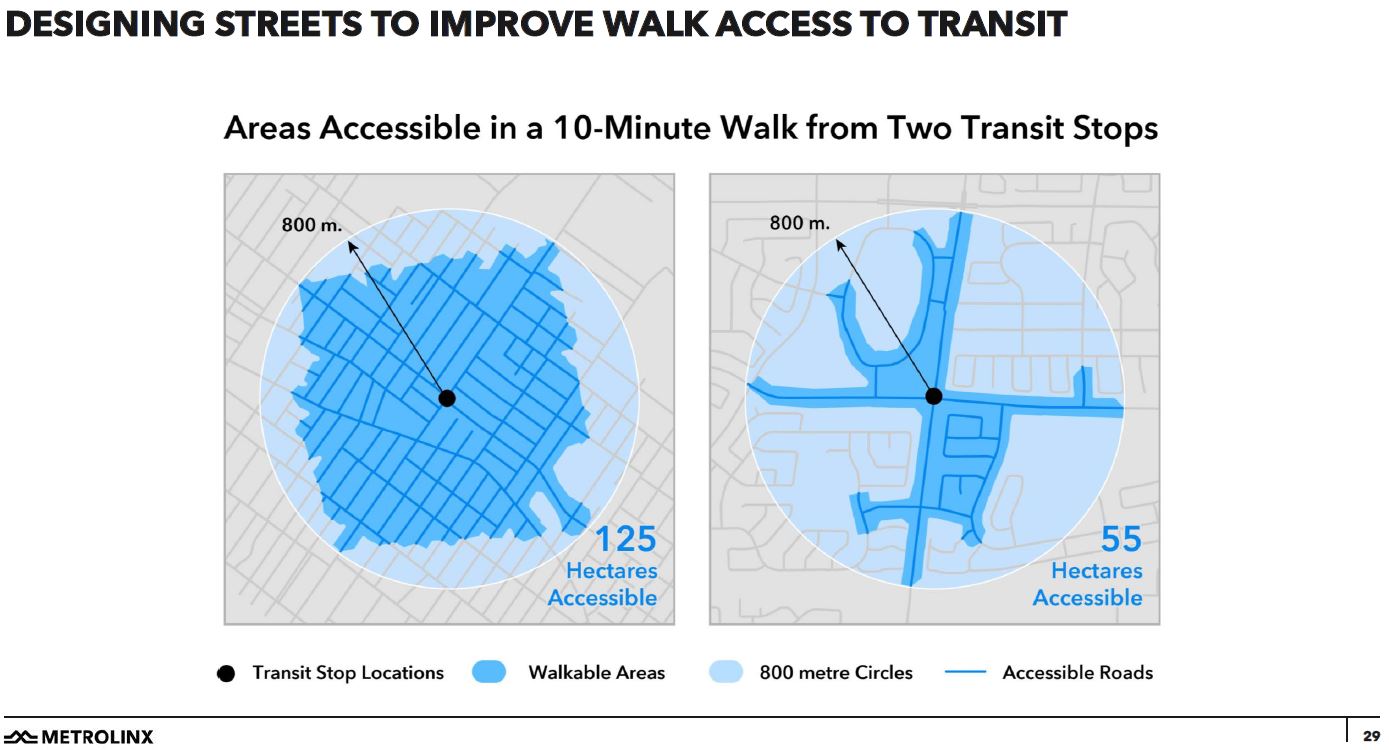 DESIGNING STREETS TO IMPROVE WALK ACCESS TO TRANSIT

Areas Accessible in a 10-Minute Walk from Two Transit Stops

800 m.

125
Hectares
Accessible

800 m.

55
Hectares
Accessible

Transit Stop Locations
Walkable Areas
800 metre Circles
Accessible Roads

METROLINX

29